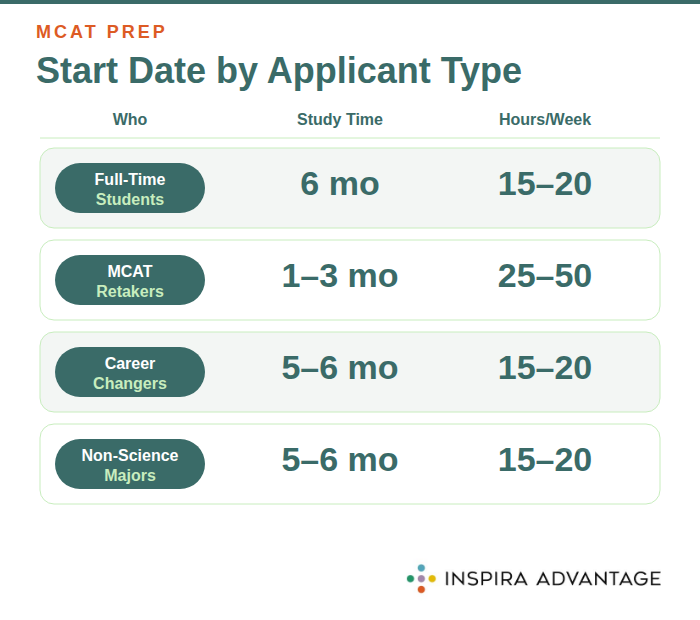 MCAT PREP

Start Date by Applicant Type

| Who | Study Time | Hours/Week |
|---|---|---|
| Full-Time Students | 6 mo | 15–20 |
| MCAT Retakers | 1–3 mo | 25–50 |
| Career Changers | 5–6 mo | 15–20 |
| Non-Science Majors | 5–6 mo | 15–20 |

INSPIRA ADVANTAGE